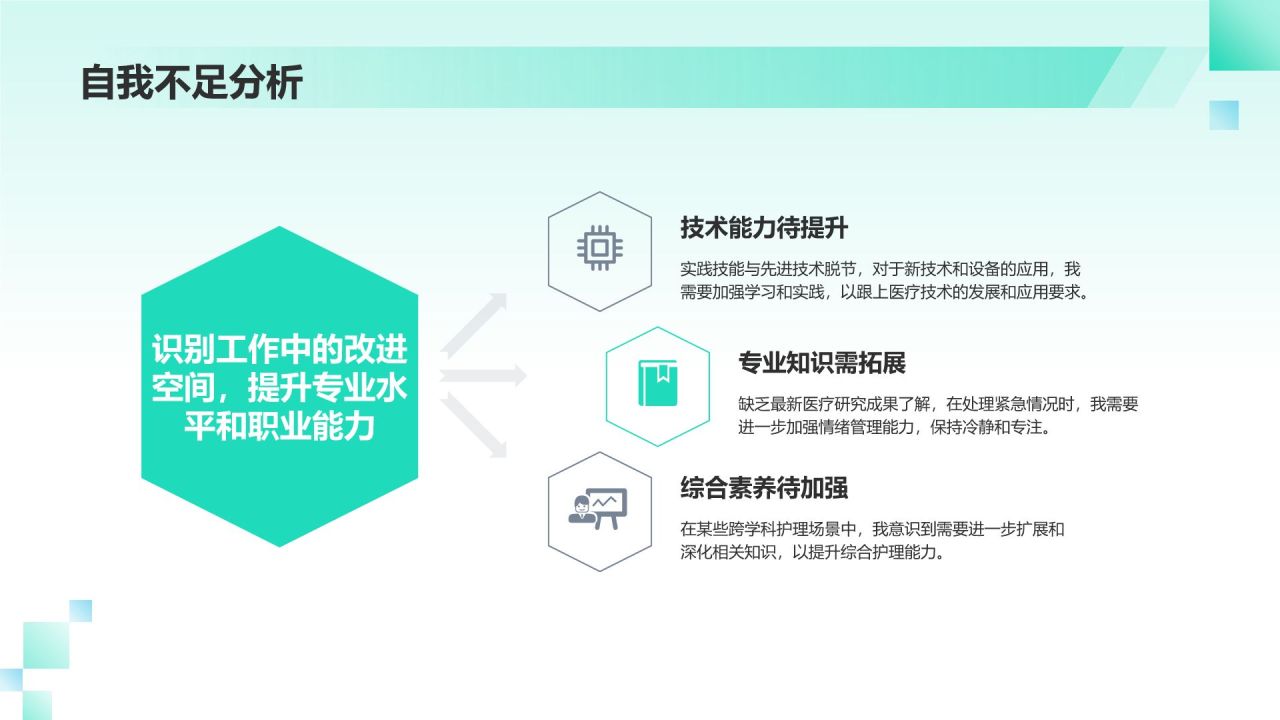 自我不足分析

识别工作中的改进空间，提升专业水平和职业能力

技术能力待提升

实践技能与先进技术脱节，对于新技术和设备的应用，我需要加强学习和实践，以跟上医疗技术的发展和应用要求。

专业知识需拓展

缺乏最新医疗研究成果了解，在处理紧急情况时，我需要进一步加强情绪管理能力，保持冷静和专注。

综合素养待加强

在某些跨学科护理场景中，我意识到需要进一步扩展和深化相关知识，以提升综合护理能力。